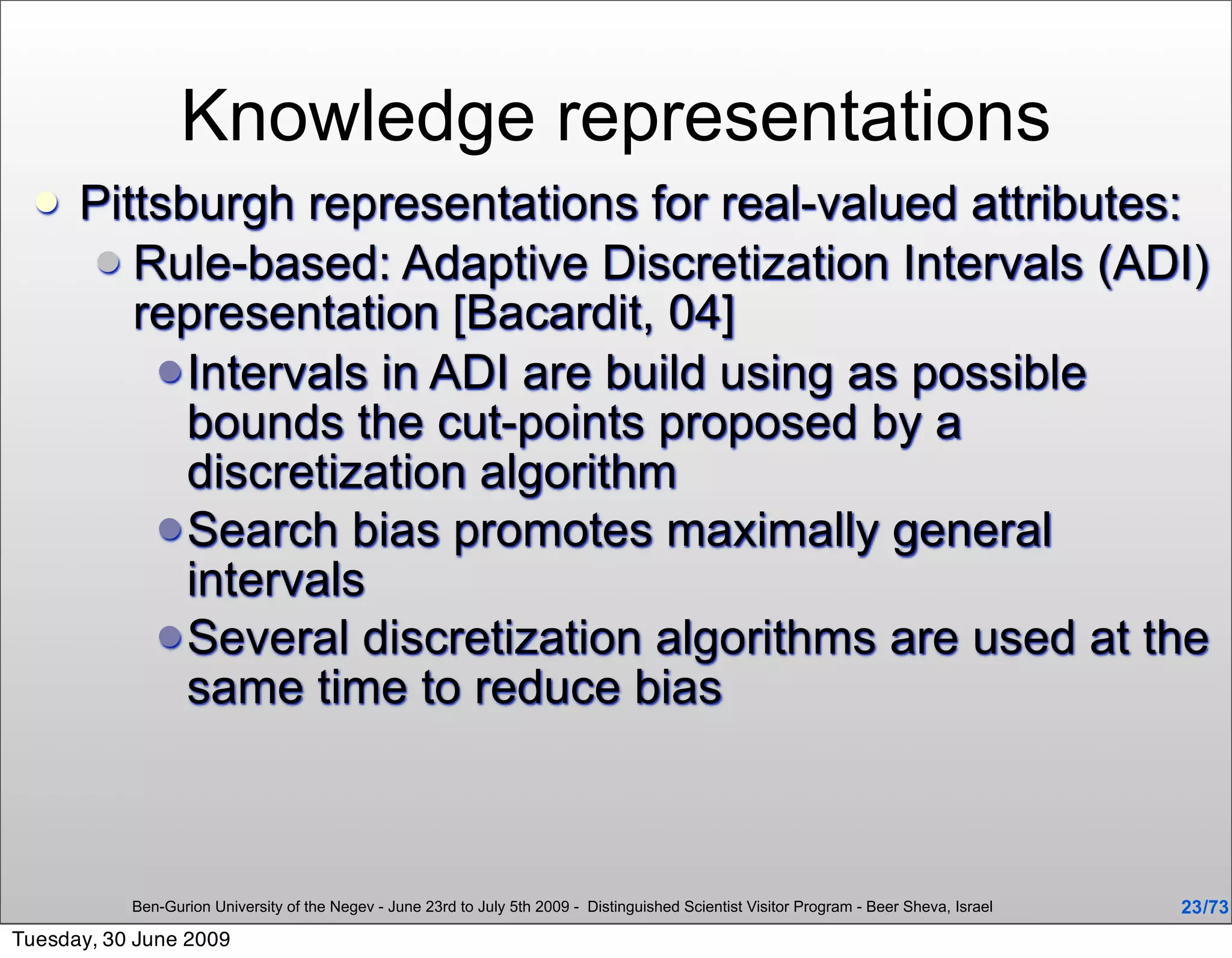 Knowledge representations

Pittsburgh representations for real-valued attributes:

Rule-based: Adaptive Discretization Intervals (ADI) representation [Bacardit, 04]

Intervals in ADI are build using as possible bounds the cut-points proposed by a discretization algorithm

Search bias promotes maximally general intervals

Several discretization algorithms are used at the same time to reduce bias

Ben-Gurion University of the Negev - June 23rd to July 5th 2009 - Distinguished Scientist Visitor Program - Beer Sheva, Israel

23/73

Tuesday, 30 June 2009